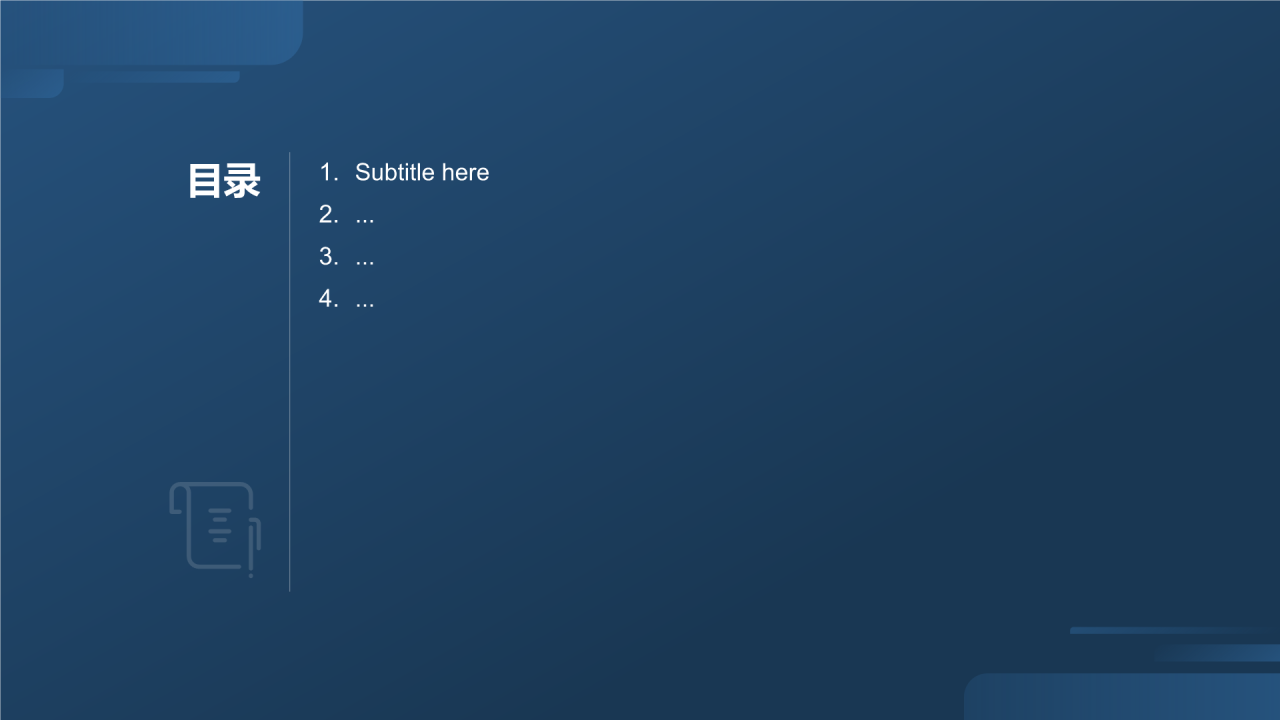 目录

1. Subtitle here
2. ...
3. ...
4. ...